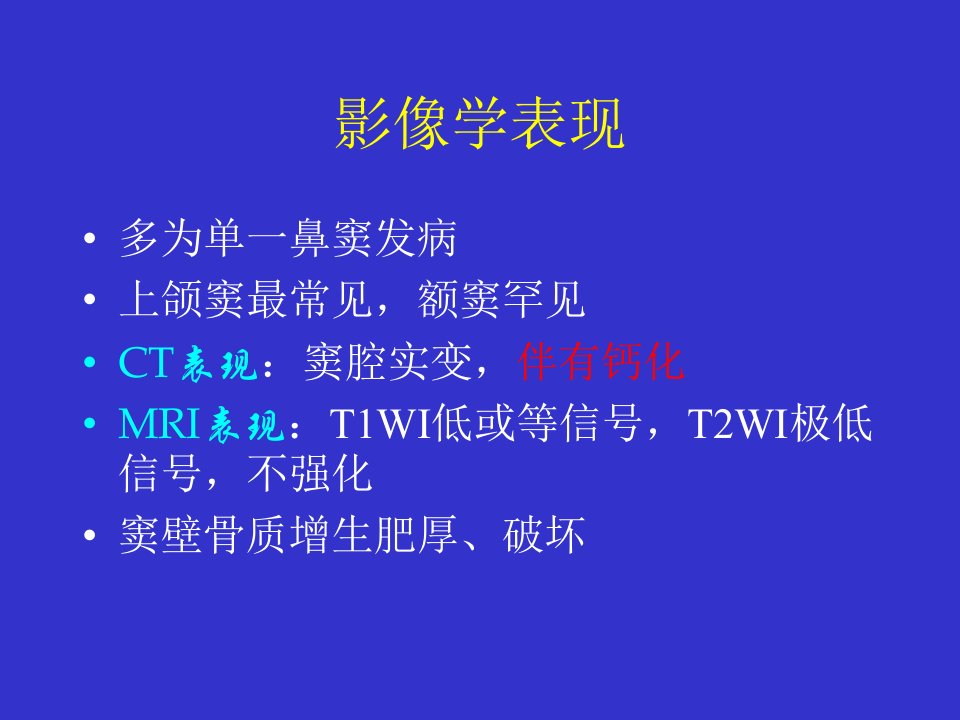 影像学表现

• 多为单一鼻窦发病
• 上颌窦最常见，额窦罕见
• CT表现：窦腔实变，伴有钙化
• MRI表现：T1WI低或等信号，T2WI极低信号，不强化
• 窦壁骨质增生肥厚、破坏